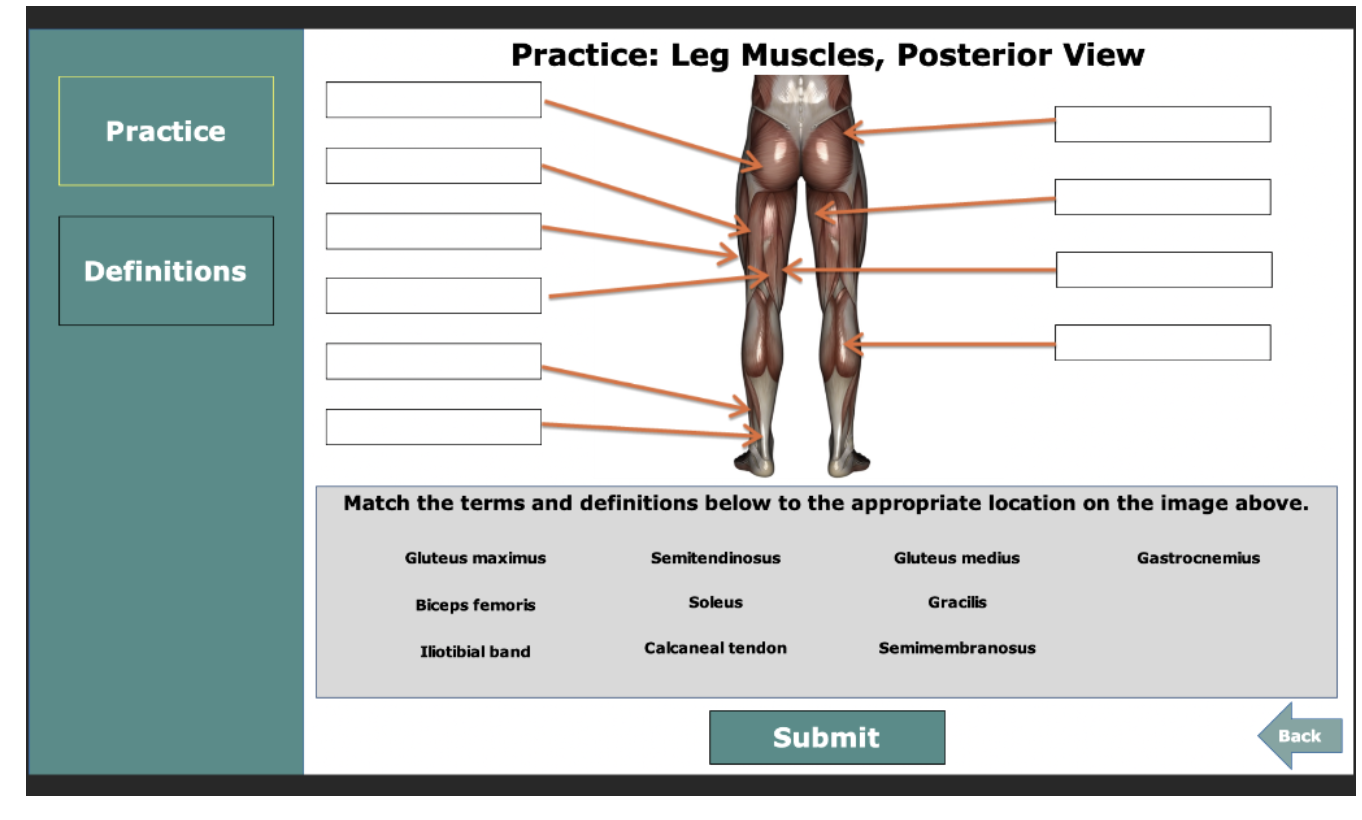 Practice

Definitions

Practice: Leg Muscles, Posterior View

Match the terms and definitions below to the appropriate location on the image above.

Gluteus maximus
Semitendinosus
Gluteus medius
Gastrocnemius
Biceps femoris
Soleus
Gracilis
Iliotibial band
Calcaneal tendon
Semimembranosus

Submit

Back